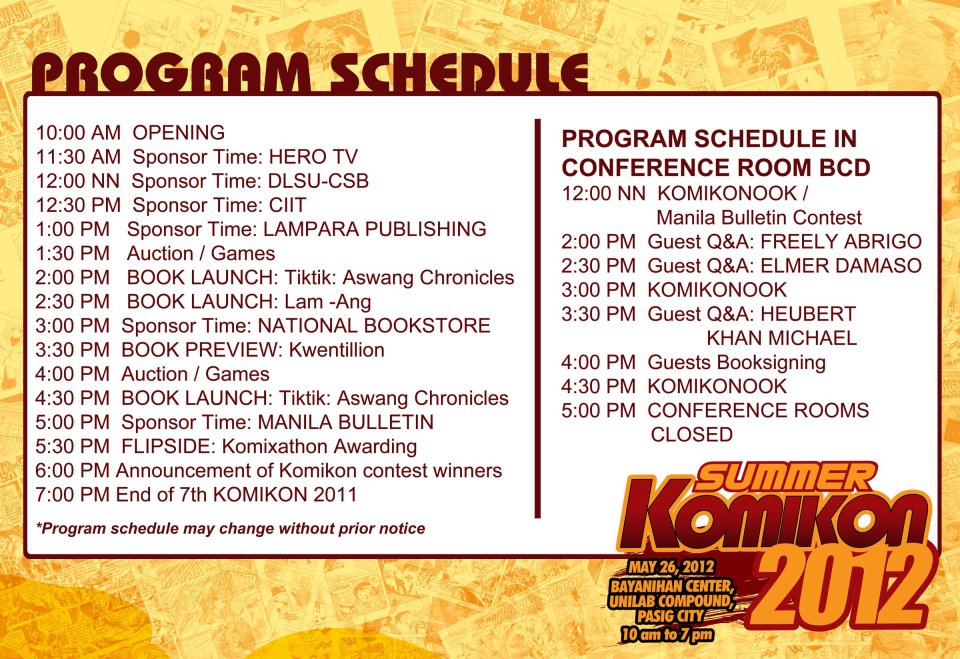 PROGRAM SCHEDULE

10:00 AM OPENING
11:30 AM Sponsor Time: HERO TV
12:00 NN Sponsor Time: DLSU-CSB
12:30 PM Sponsor Time: CIIT
1:00 PM Sponsor Time: LAMPARA PUBLISHING
1:30 PM Auction / Games
2:00 PM BOOK LAUNCH: Tiktik: Aswang Chronicles
2:30 PM BOOK LAUNCH: Lam -Ang
3:00 PM Sponsor Time: NATIONAL BOOKSTORE
3:30 PM BOOK PREVIEW: Kwentillion
4:00 PM Auction / Games
4:30 PM BOOK LAUNCH: Tiktik: Aswang Chronicles
5:00 PM Sponsor Time: MANILA BULLETIN
5:30 PM FLIPSIDE: Komixathon Awarding
6:00 PM Announcement of Komikon contest winners
7:00 PM End of 7th KOMIKON 2011

*Program schedule may change without prior notice

PROGRAM SCHEDULE IN CONFERENCE ROOM BCD
12:00 NN KOMIKONOOK / Manila Bulletin Contest
2:00 PM Guest Q&A: FREELY ABRIGO
2:30 PM Guest Q&A: ELMER DAMASO
3:00 PM KOMIKONOOK
3:30 PM Guest Q&A: HEUBERT KHAN MICHAEL
4:00 PM Guests Booksigning
4:30 PM KOMIKONOOK
5:00 PM CONFERENCE ROOMS CLOSED

SUMMER Komikon 2012
MAY 26, 2012
BAYANIHAN CENTER, UNILAB COMPOUND, PASIG CITY
10 am to 7 pm